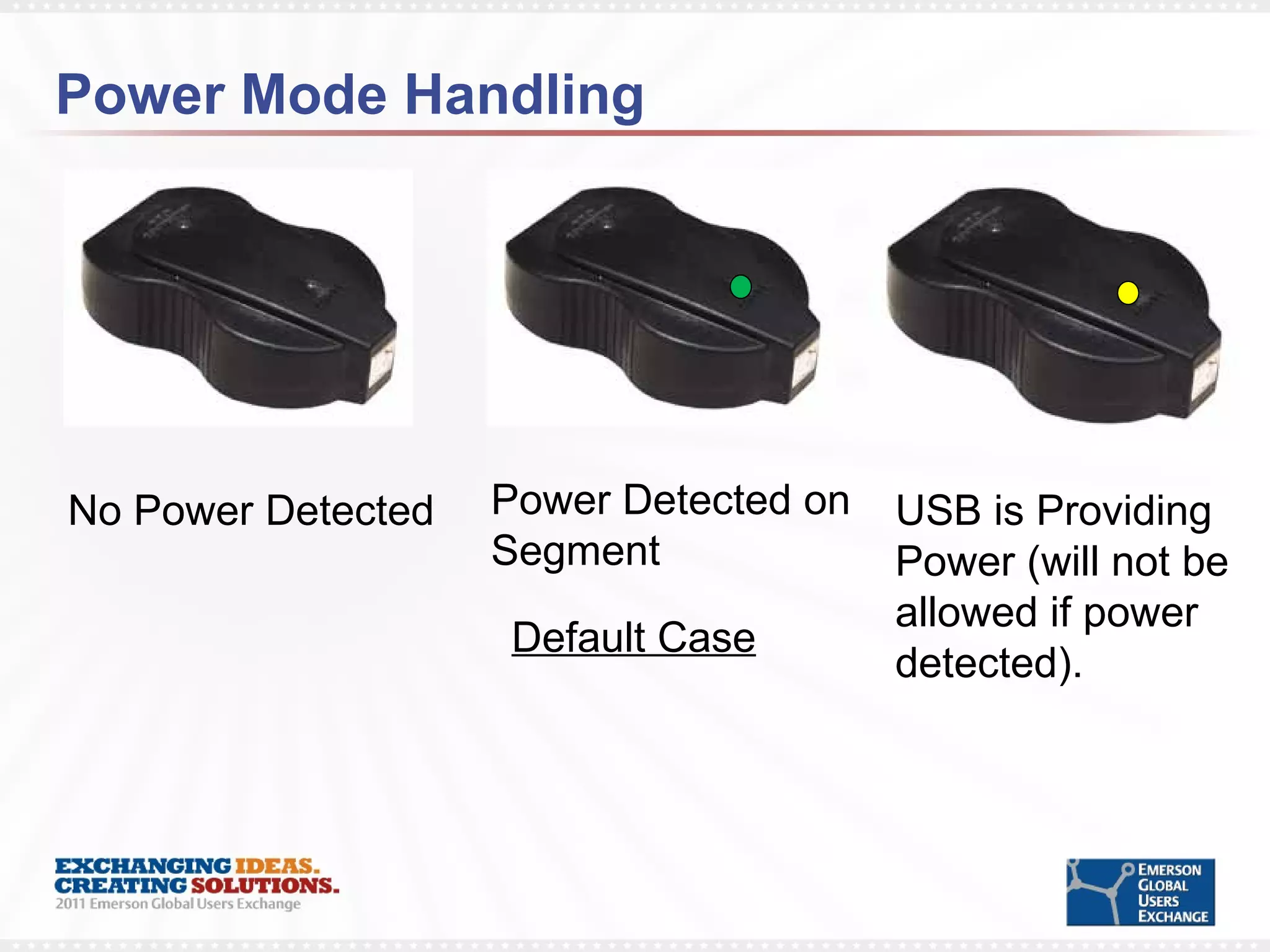 Power Mode Handling

No Power Detected

Power Detected on Segment

Default Case

USB is Providing Power (will not be allowed if power detected).

EXCHANGING IDEAS.
CREATING SOLUTIONS.
2011 Emerson Global Users Exchange

EMERSON GLOBAL USERS EXCHANGE